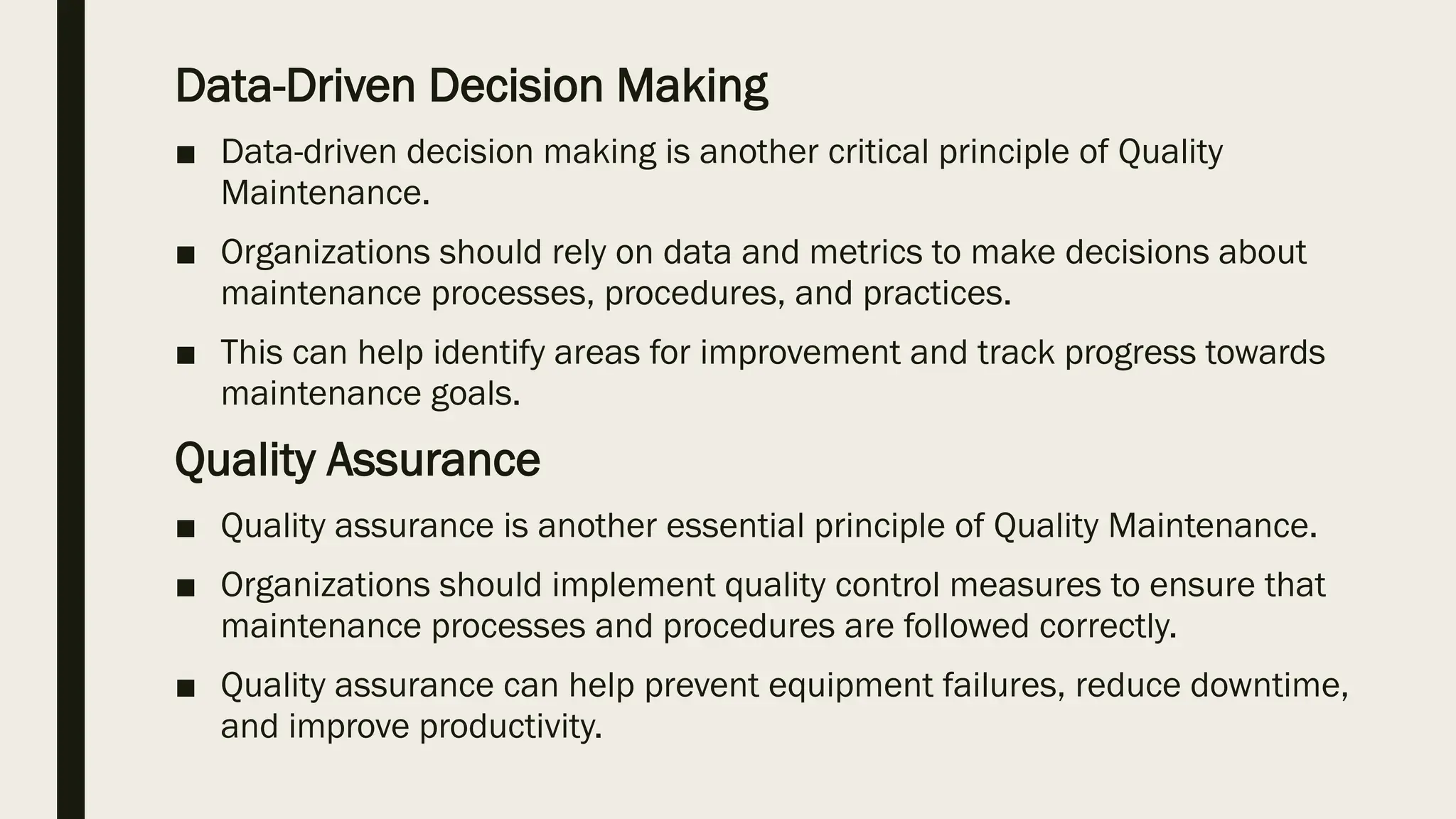 Data-Driven Decision Making

■ Data-driven decision making is another critical principle of Quality Maintenance.

■ Organizations should rely on data and metrics to make decisions about maintenance processes, procedures, and practices.

■ This can help identify areas for improvement and track progress towards maintenance goals.

Quality Assurance

■ Quality assurance is another essential principle of Quality Maintenance.

■ Organizations should implement quality control measures to ensure that maintenance processes and procedures are followed correctly.

■ Quality assurance can help prevent equipment failures, reduce downtime, and improve productivity.